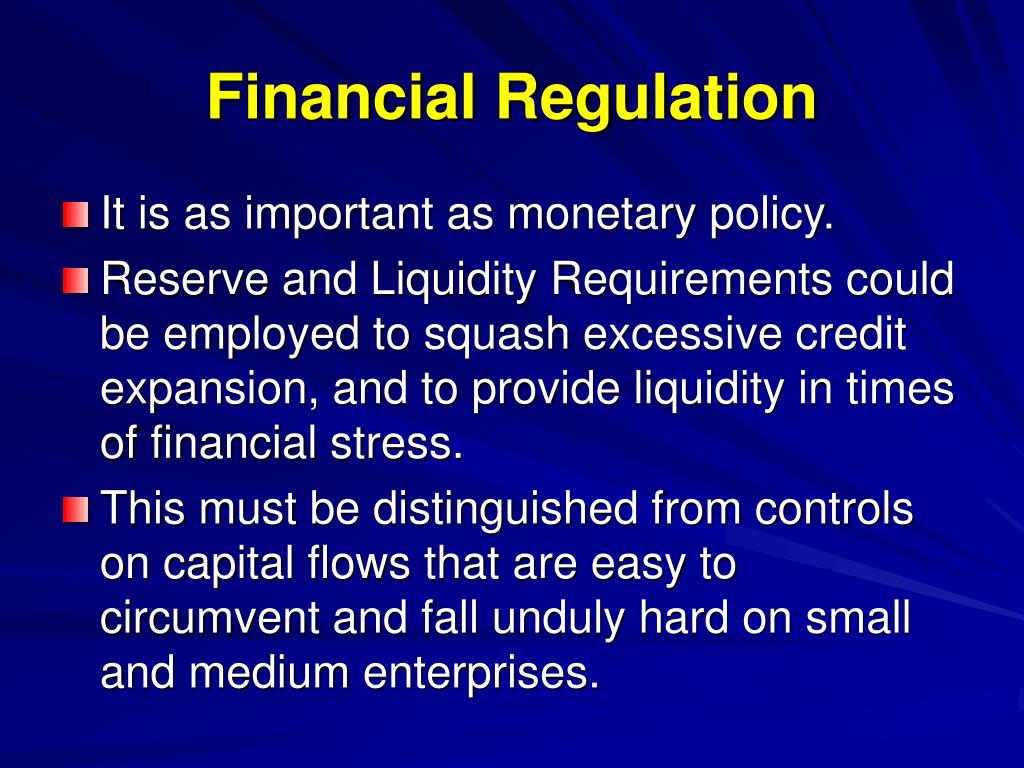 Financial Regulation

It is as important as monetary policy.

Reserve and Liquidity Requirements could be employed to squash excessive credit expansion, and to provide liquidity in times of financial stress.

This must be distinguished from controls on capital flows that are easy to circumvent and fall unduly hard on small and medium enterprises.